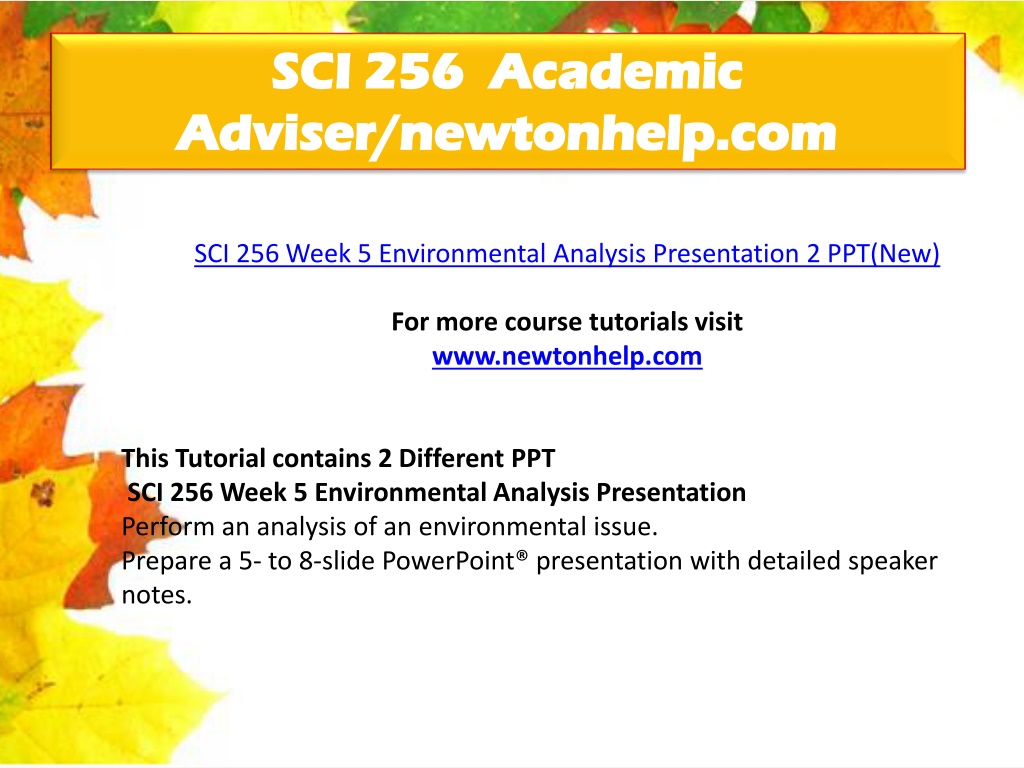 SCI 256 Academic Adviser/newtonhelp.com

SCI 256 Week 5 Environmental Analysis Presentation 2 PPT(New)

For more course tutorials visit
www.newtonhelp.com

This Tutorial contains 2 Different PPT
SCI 256 Week 5 Environmental Analysis Presentation
Perform an analysis of an environmental issue.
Prepare a 5- to 8-slide PowerPoint® presentation with detailed speaker notes.